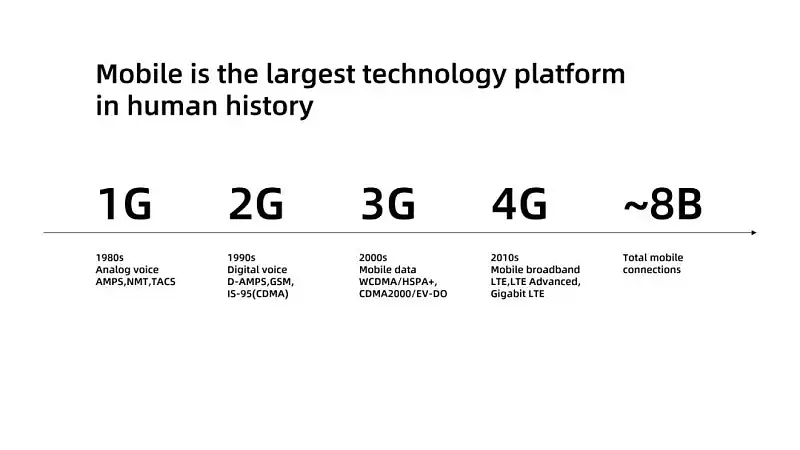 Mobile is the largest technology platform in human history

1G

1980s
Analog voice
AMPS,NMT,TACS

2G

1990s
Digital voice
D-AMPS,GSM,
IS-95(CDMA)

3G

2000s
Mobile data
WCDMA/HSPA+,
CDMA2000/EV-DO

4G

2010s
Mobile broadband
LTE,LTE Advanced,
Gigabit LTE

~8B

Total mobile
connections